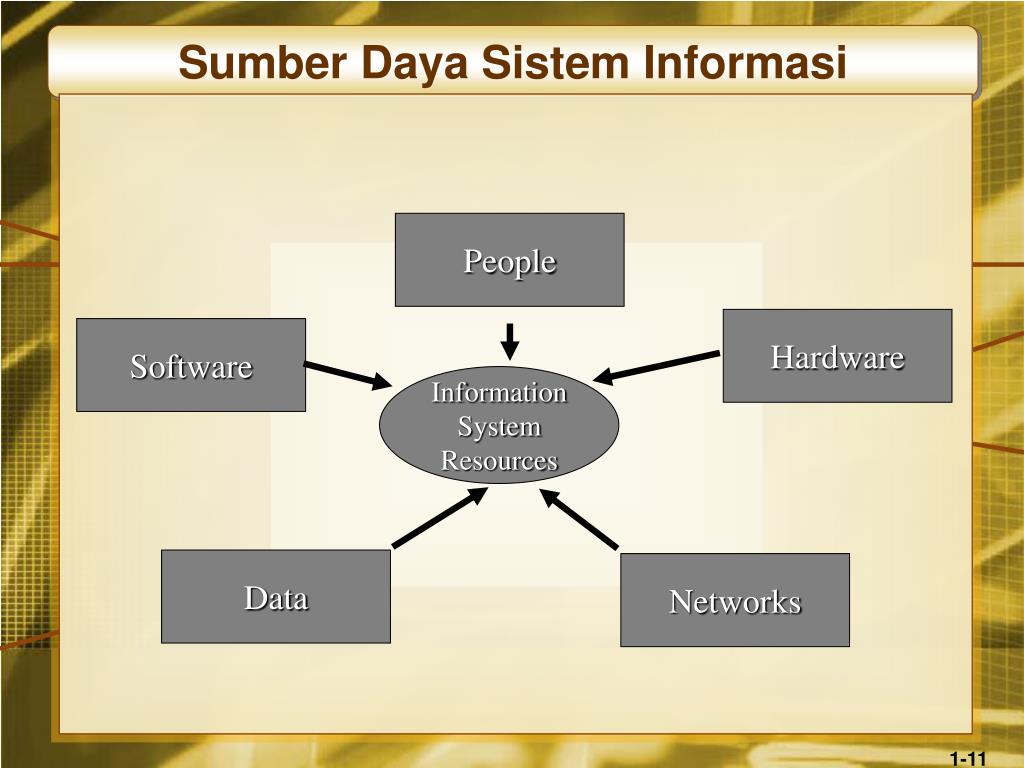 Sumber Daya Sistem Informasi

People

Software

Hardware

Information System Resources

Data

Networks

1-11